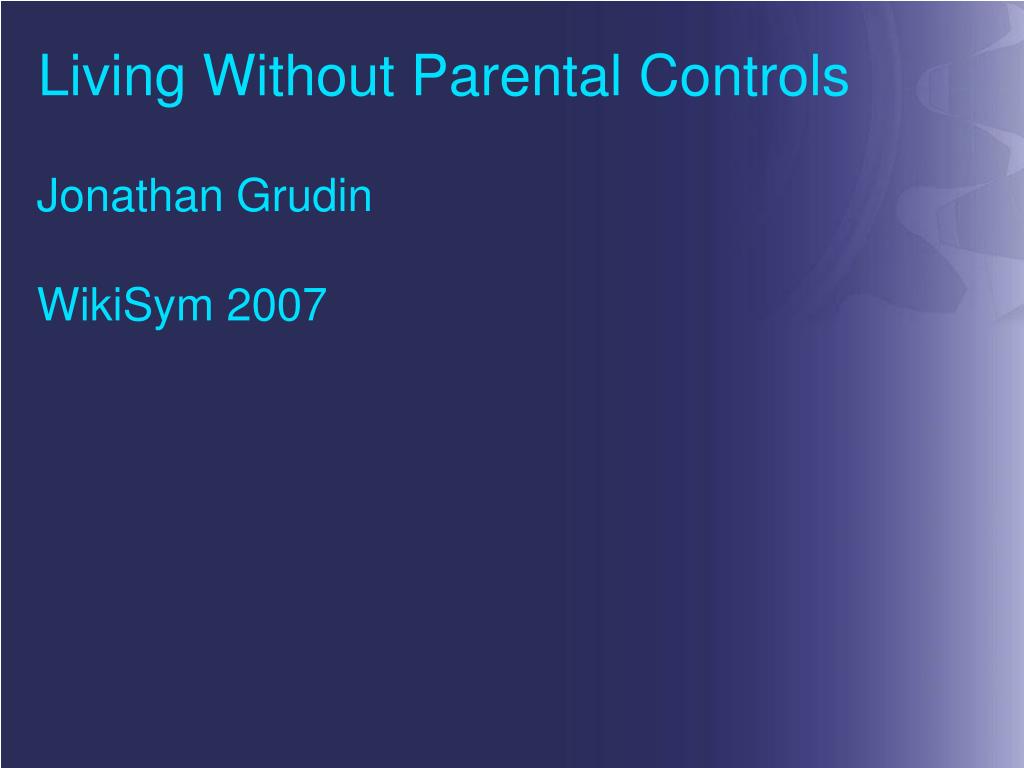 Living Without Parental Controls

Jonathan Grudin

WikiSym 2007